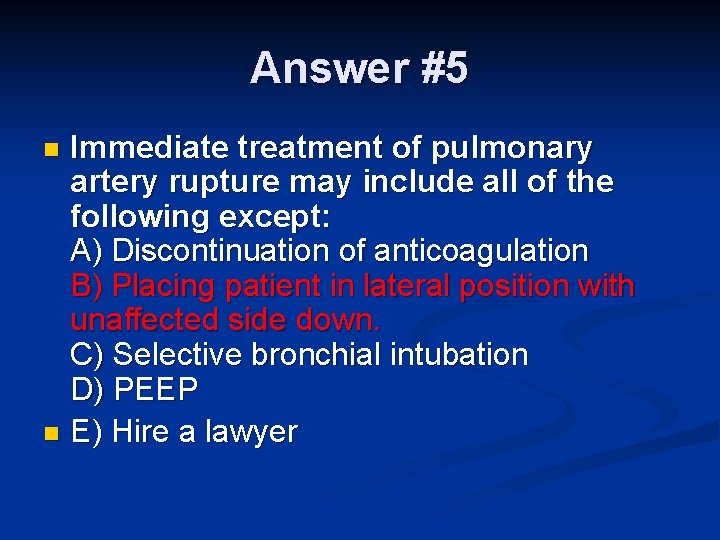 Answer #5

Immediate treatment of pulmonary artery rupture may include all of the following except:
A) Discontinuation of anticoagulation
B) Placing patient in lateral position with unaffected side down.
C) Selective bronchial intubation
D) PEEP

E) Hire a lawyer